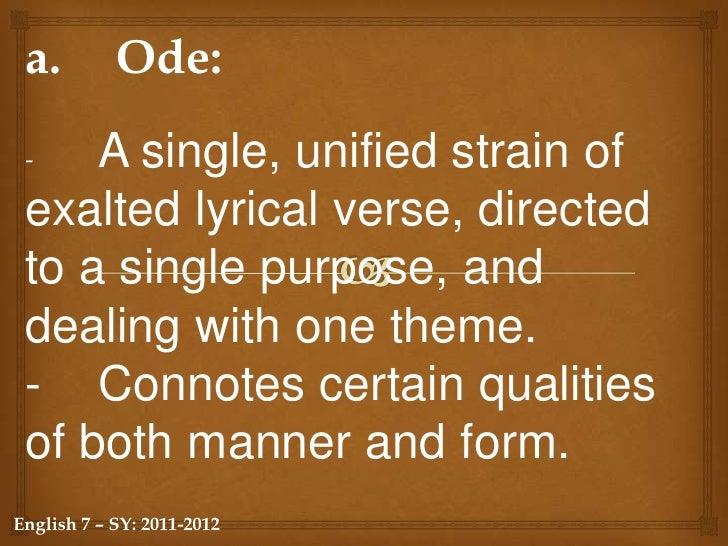 a. Ode:

- A single, unified strain of exalted lyrical verse, directed to a single purpose, and dealing with one theme.
- Connotes certain qualities of both manner and form.

English 7 – SY: 2011-2012